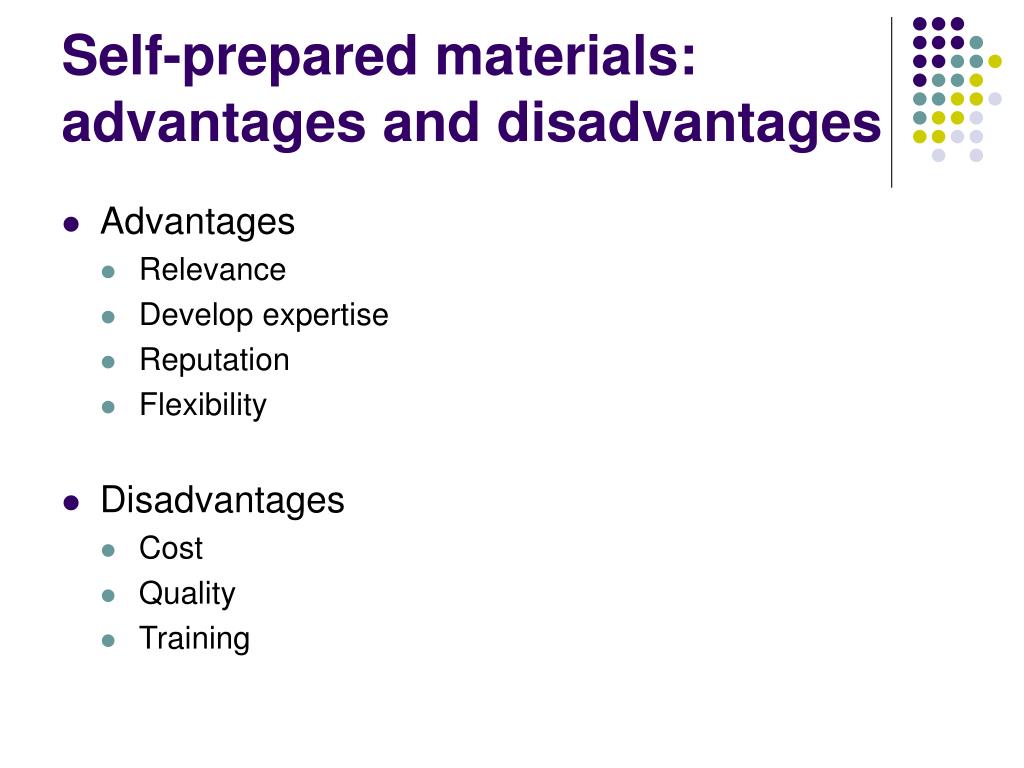 Self-prepared materials: advantages and disadvantages

- Advantages
  - Relevance
  - Develop expertise
  - Reputation
  - Flexibility

- Disadvantages
  - Cost
  - Quality
  - Training